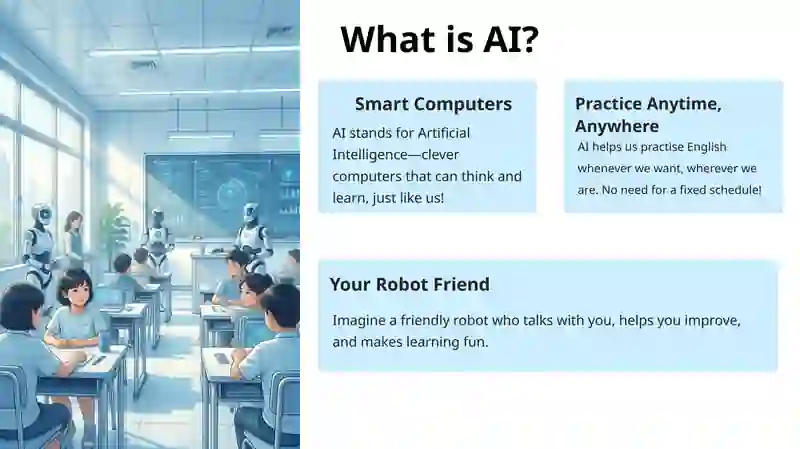 What is AI?

Smart Computers

AI stands for Artificial Intelligence—clever computers that can think and learn, just like us!

Practice Anytime, Anywhere

AI helps us practise English whenever we want, wherever we are. No need for a fixed schedule!

Your Robot Friend

Imagine a friendly robot who talks with you, helps you improve, and makes learning fun.